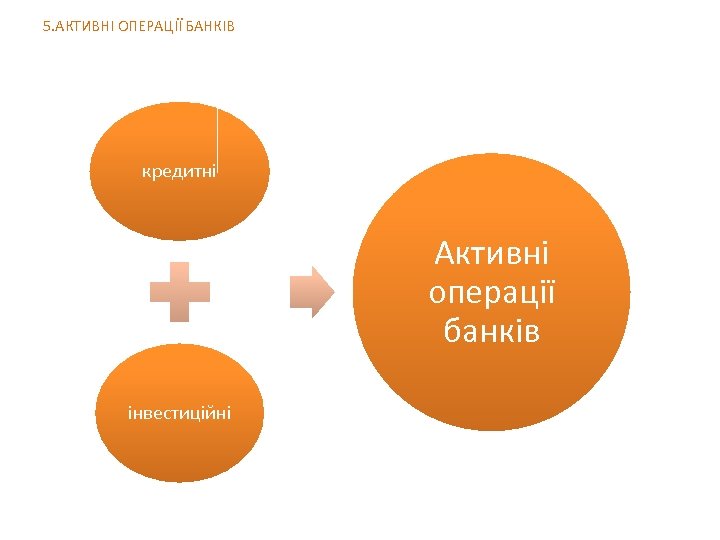 5.АКТИВНІ ОПЕРАЦІЇ БАНКІВ

кредитні

інвестиційні

Активні операції банків